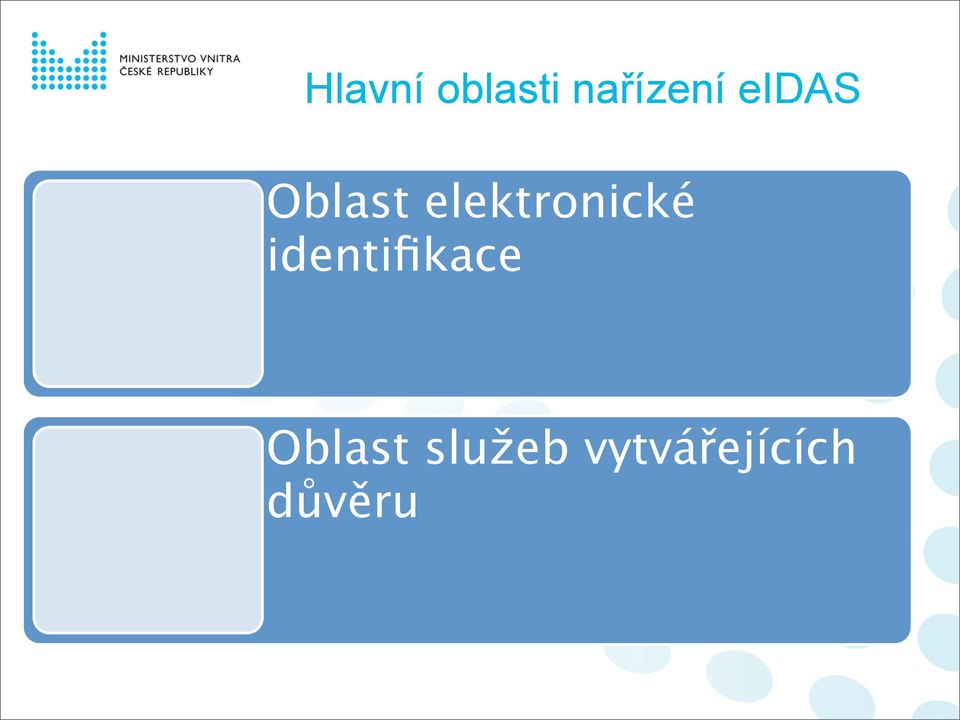 MINISTERSTVO VNITRA
ČESKÉ REPUBLIKY

Hlavní oblasti nařízení eIDAS

Oblast elektronické identifikace

Oblast služeb vytvářejících důvěru